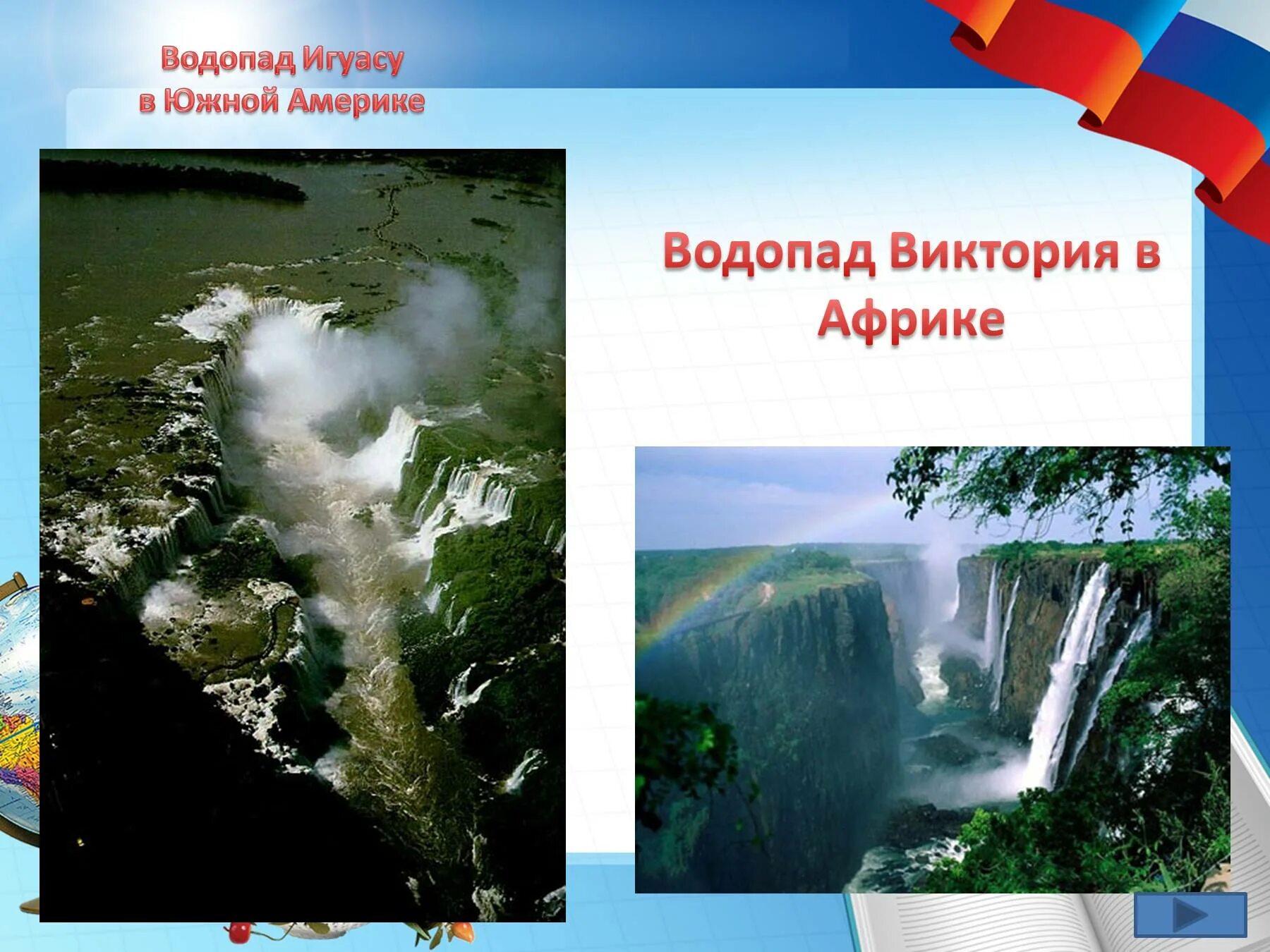 Водопад Игуасу в Южной Америке

Водопад Виктория в Африке